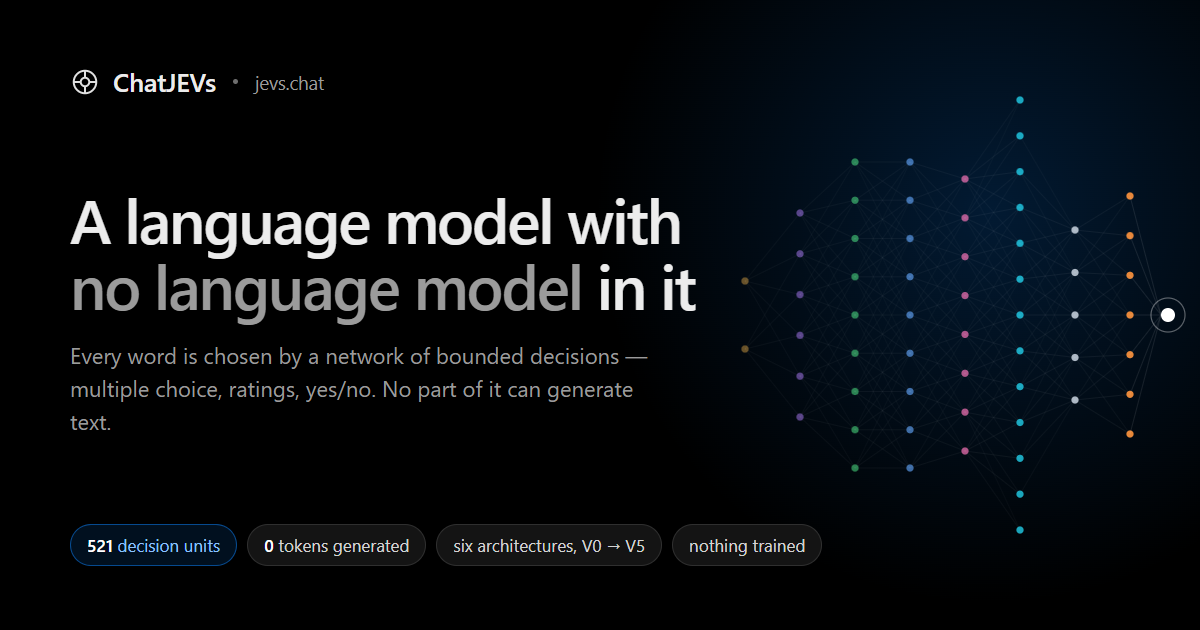 ChatJEVs • jevs.chat

A language model with no language model in it

Every word is chosen by a network of bounded decisions — multiple choice, ratings, yes/no. No part of it can generate text.

521 decision units

0 tokens generated

six architectures, V0 → V5

nothing trained